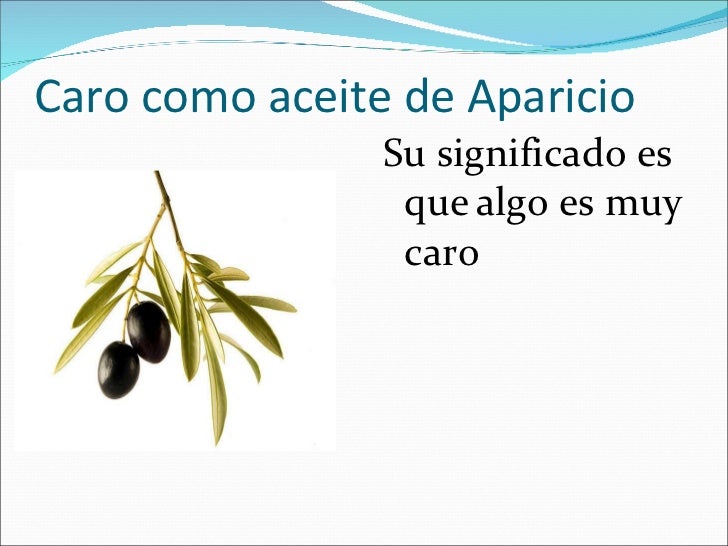 Caro como aceite de Aparicio

Su significado es que algo es muy caro